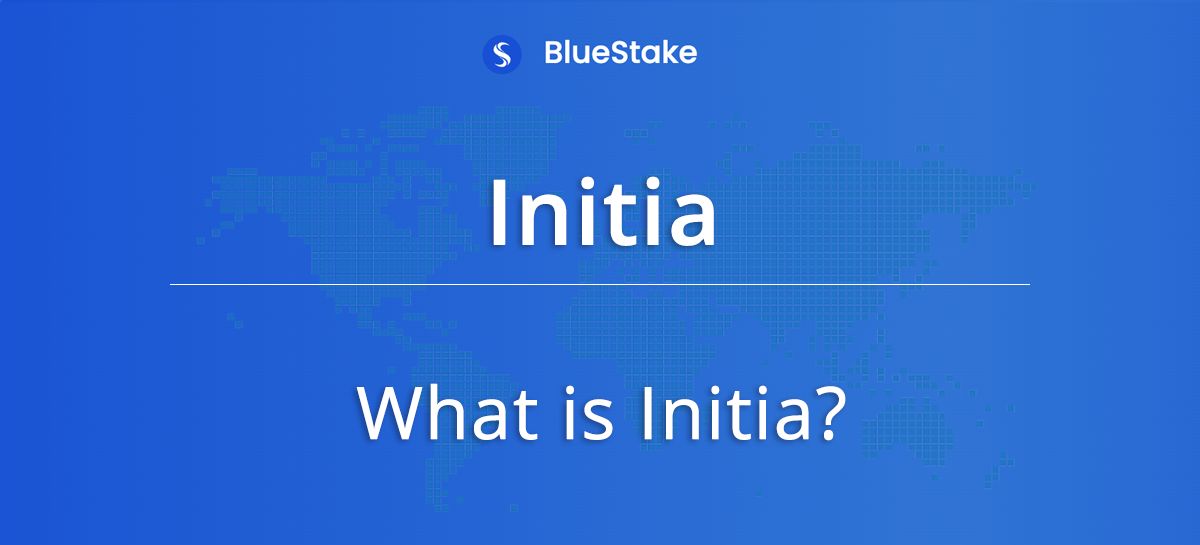 BlueStake

Initia

What is Initia?